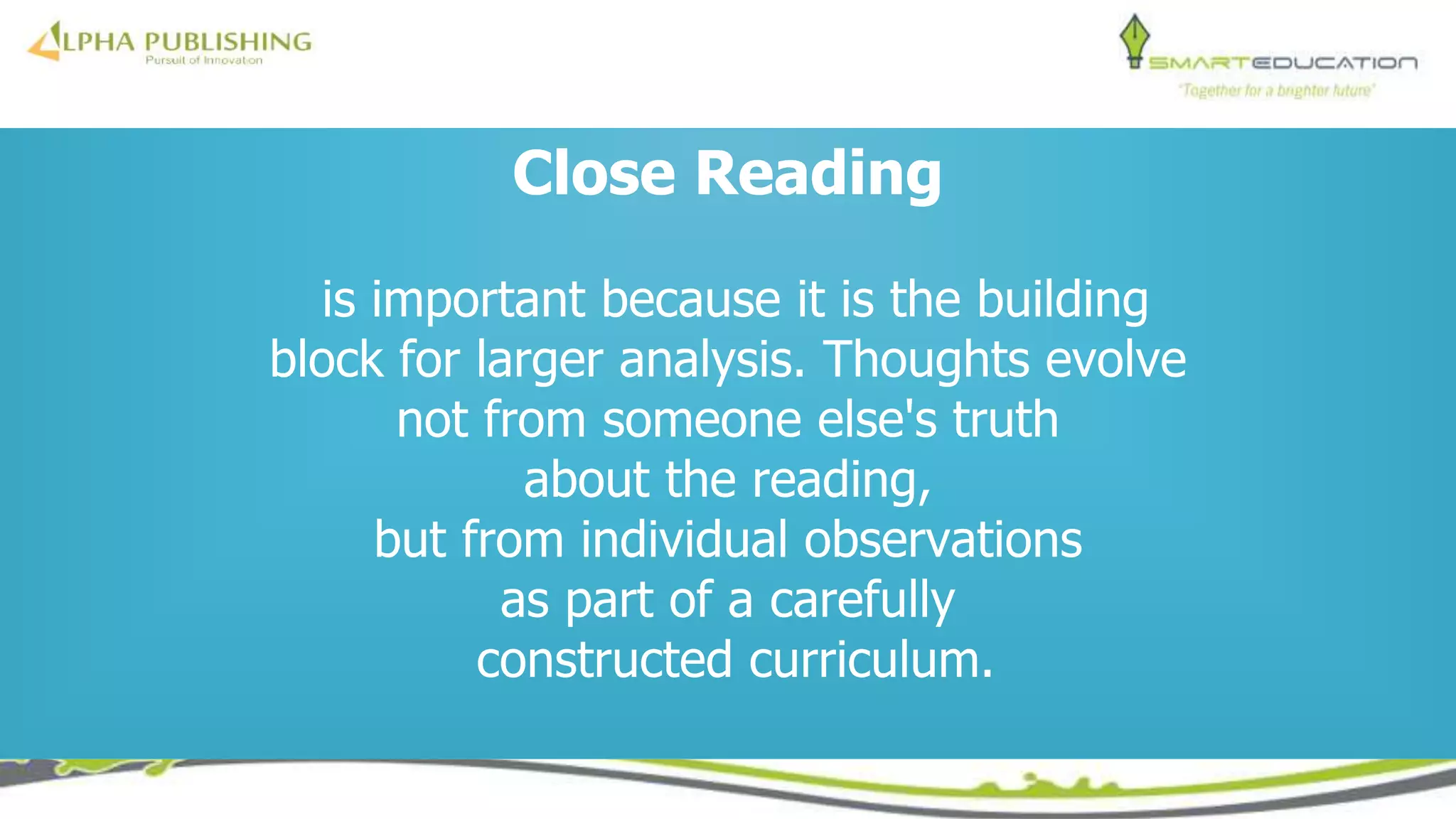 ALPHA PUBLISHING
Pursuit of Innovation

SMARTEDUCATION
'Together for a brighter future'

Close Reading

is important because it is the building block for larger analysis. Thoughts evolve not from someone else's truth about the reading, but from individual observations as part of a carefully constructed curriculum.